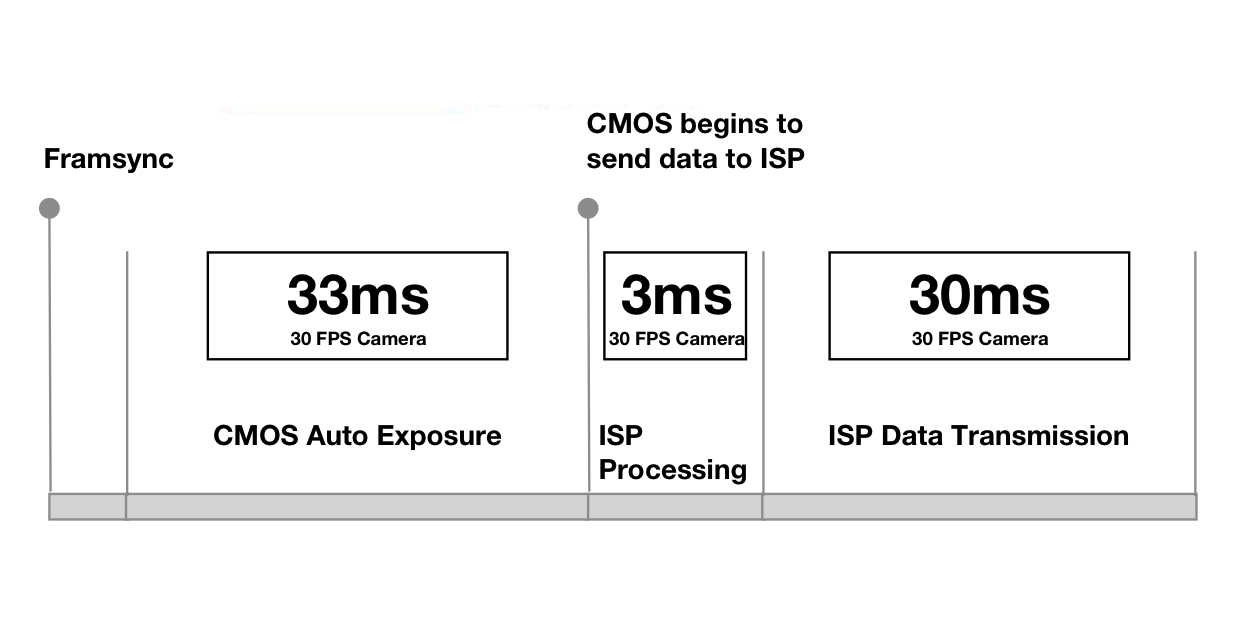 Framsync

CMOS begins to send data to ISP

33ms
30 FPS Camera

3ms
30 FPS Camera

30ms
30 FPS Camera

CMOS Auto Exposure

ISP Processing

ISP Data Transmission